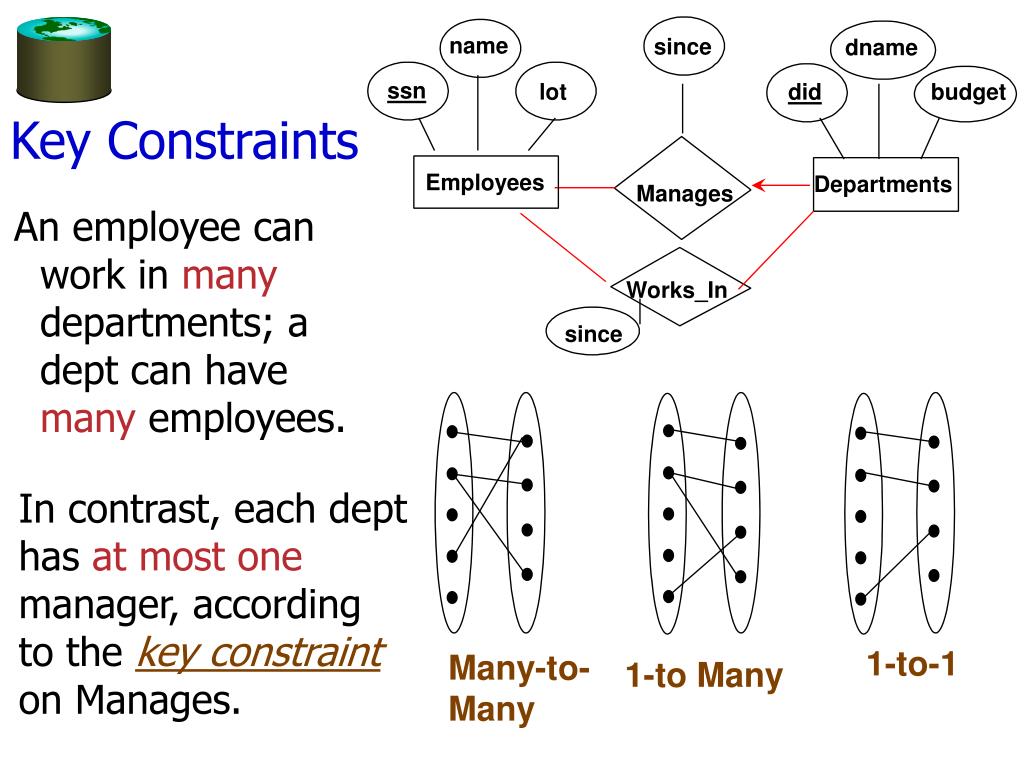 Key Constraints

An employee can work in many departments; a dept can have many employees.

In contrast, each dept has at most one manager, according to the key constraint on Manages.

name

ssn

lot

since

dname

did

budget

Employees

Manages

Departments

Works_In

since

Many-to-Many

1-to Many

1-to-1